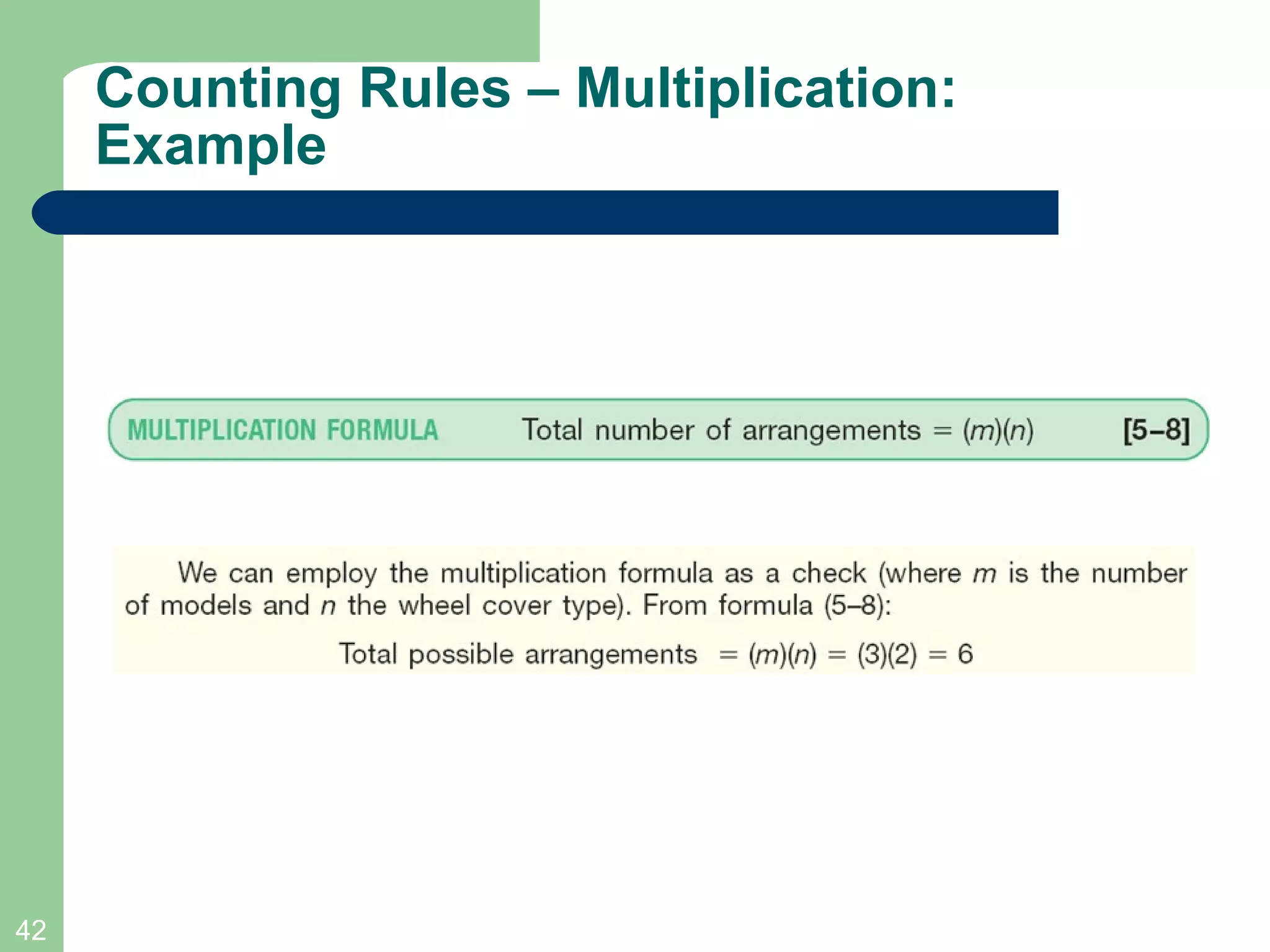 Counting Rules – Multiplication: Example

MULTIPLICATION FORMULA Total number of arrangements $= (m)(n)$ [5–8]

We can employ the multiplication formula as a check (where $m$ is the number of models and $n$ the wheel cover type). From formula (5–8):

Total possible arrangements $= (m)(n) = (3)(2) = 6$

42